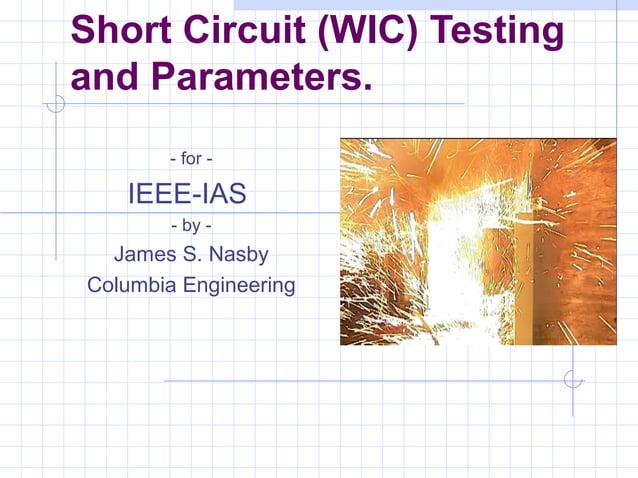 Short Circuit (WIC) Testing and Parameters.

- for -

IEEE-IAS

- by -

James S. Nasby

Columbia Engineering